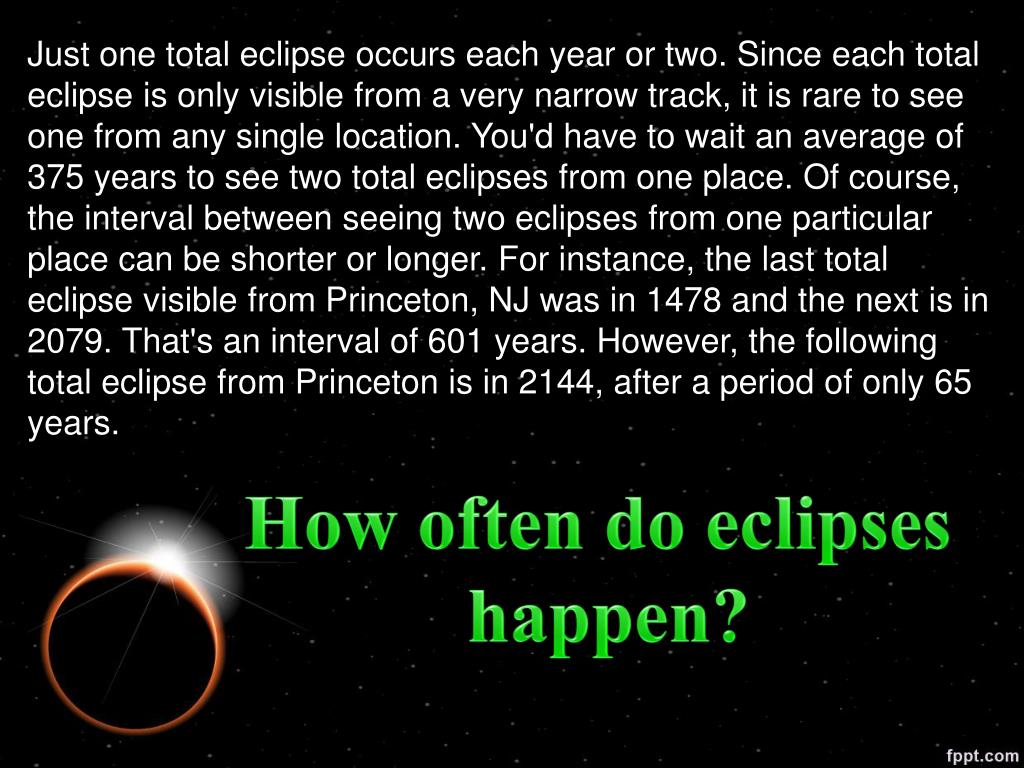 Just one total eclipse occurs each year or two. Since each total eclipse is only visible from a very narrow track, it is rare to see one from any single location. You'd have to wait an average of 375 years to see two total eclipses from one place. Of course, the interval between seeing two eclipses from one particular place can be shorter or longer. For instance, the last total eclipse visible from Princeton, NJ was in 1478 and the next is in 2079. That's an interval of 601 years. However, the following total eclipse from Princeton is in 2144, after a period of only 65 years.

How often do eclipses happen?

fppt.com